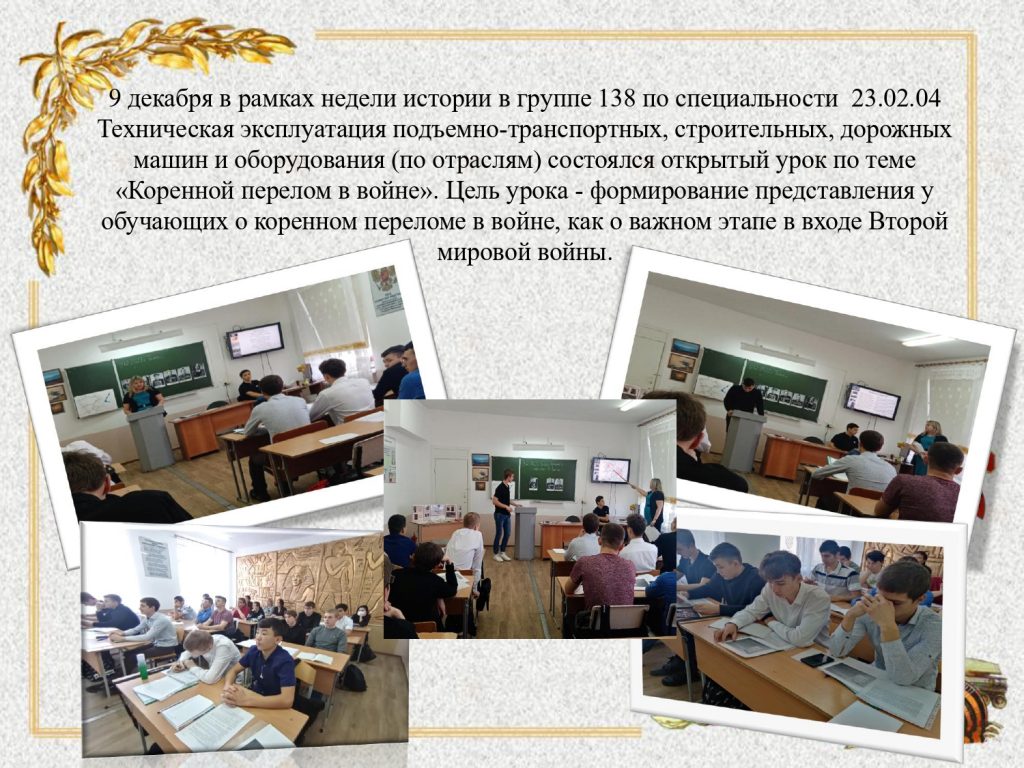 9 декабря в рамках недели истории в группе 138 по специальности 23.02.04 Техническая эксплуатация подъемно-транспортных, строительных, дорожных машин и оборудования (по отраслям) состоялся открытый урок по теме «Коренной перелом в войне». Цель урока - формирование представления у обучающих о коренном переломе в войне, как о важном этапе в входе Второй мировой войны.